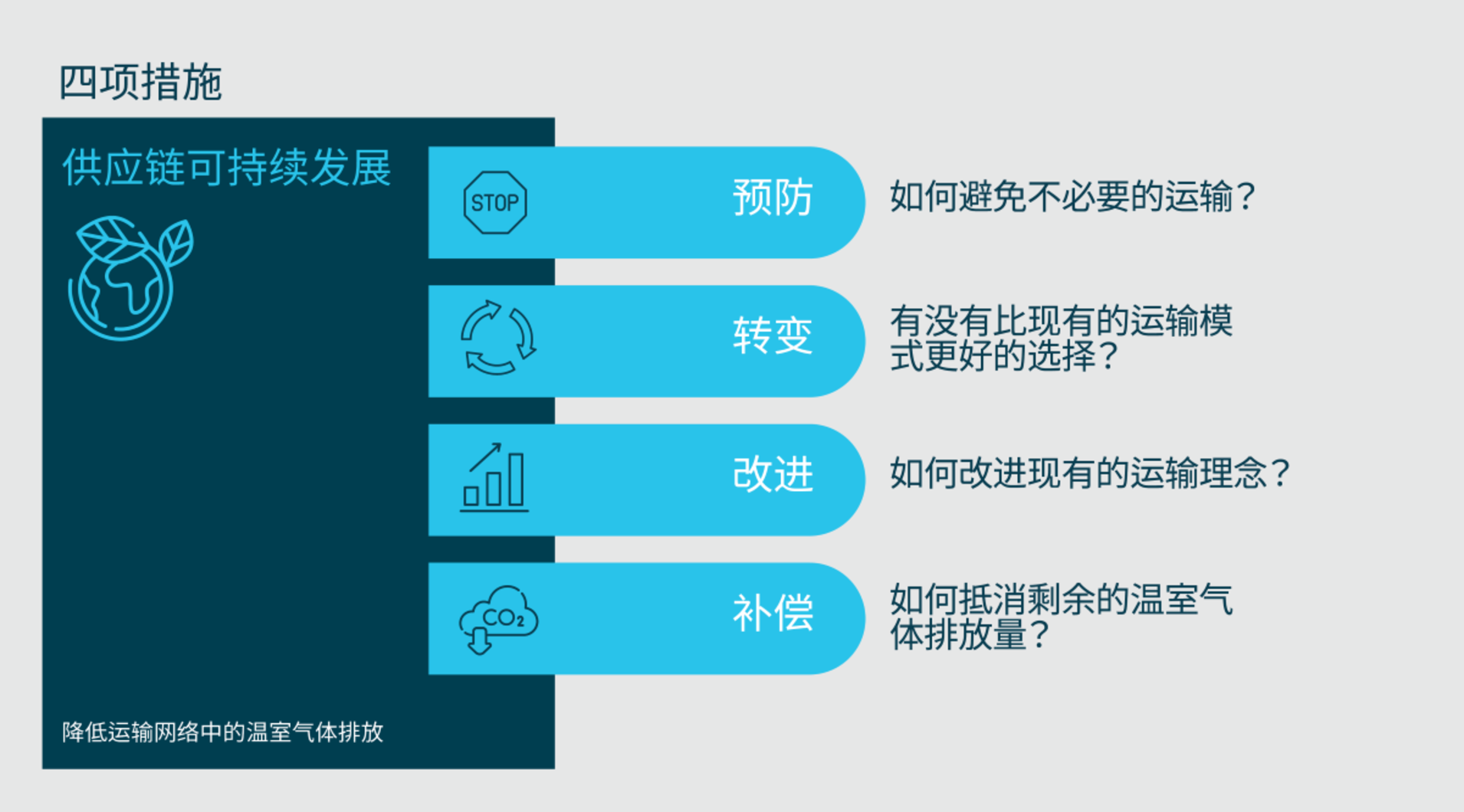 四项措施

供应链可持续发展

降低运输网络中的温室气体排放

STOP

预防

如何避免不必要的运输？

转变

有没有比现有的运输模式更好的选择？

改进

如何改进现有的运输理念？

$CO_2$

补偿

如何抵消剩余的温室气体排放量？